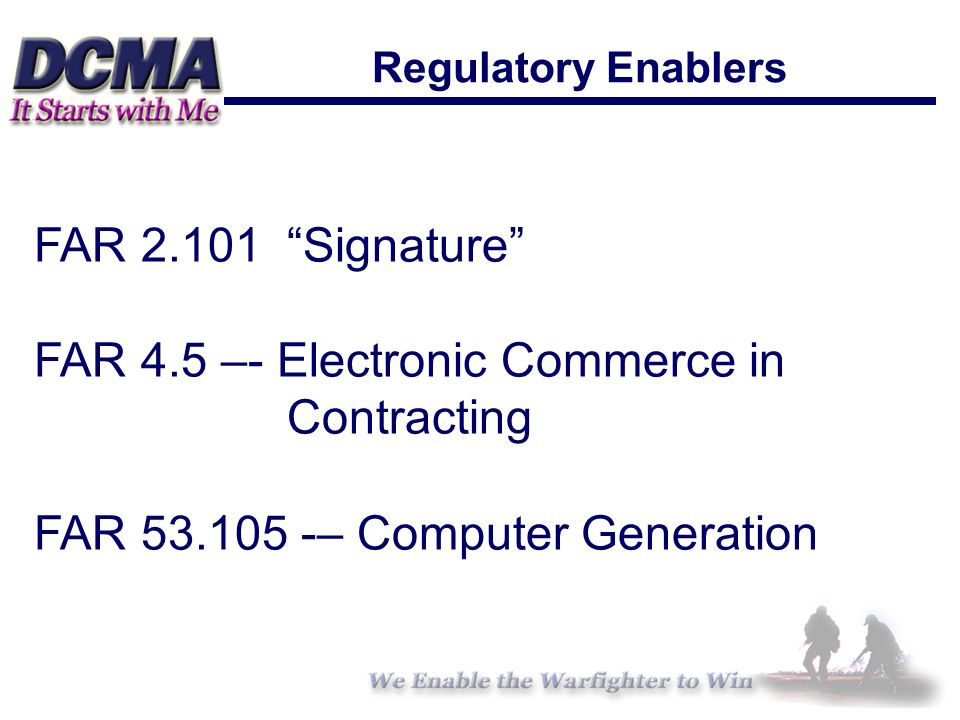 DCMA
It Starts with Me

Regulatory Enablers

FAR 2.101 “Signature”

FAR 4.5 –- Electronic Commerce in Contracting

FAR 53.105 -– Computer Generation

We Enable the Warfighter to Win